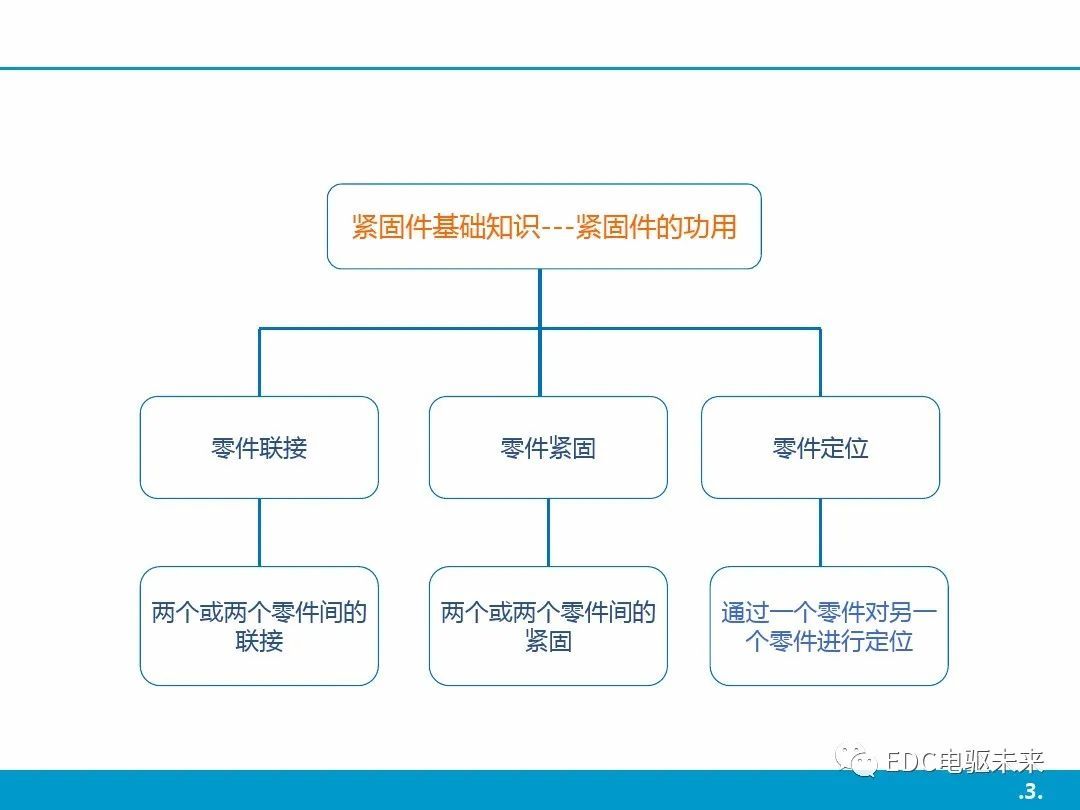 紧固件基础知识---紧固件的功用

零件联接

零件紧固

零件定位

两个或两个零件间的联接

两个或两个零件间的紧固

通过一个零件对另一个零件进行定位

.3.

EDC电驱未来